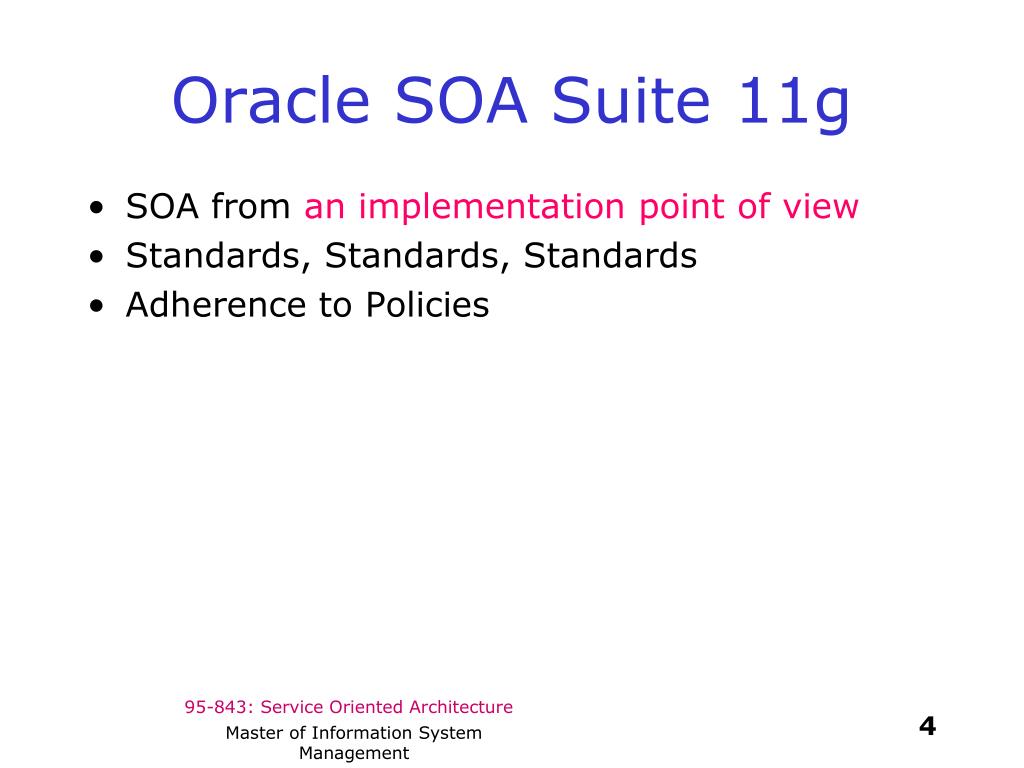 Oracle SOA Suite 11g

• SOA from an implementation point of view
• Standards, Standards, Standards
• Adherence to Policies

95-843: Service Oriented Architecture

Master of Information System Management

4